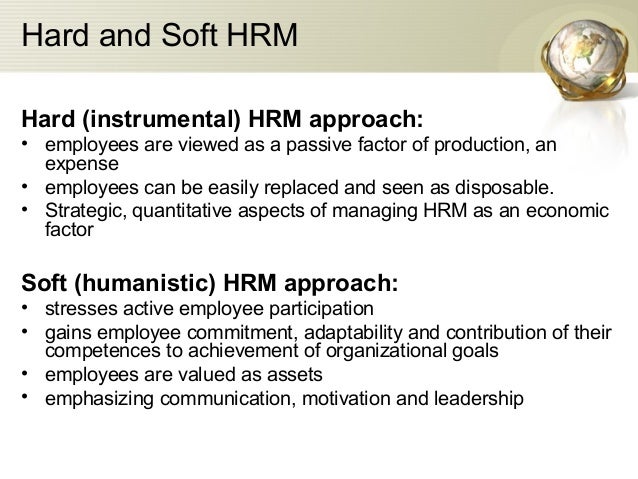 Hard and Soft HRM

Hard (instrumental) HRM approach:
• employees are viewed as a passive factor of production, an expense
• employees can be easily replaced and seen as disposable.
• Strategic, quantitative aspects of managing HRM as an economic factor

Soft (humanistic) HRM approach:
• stresses active employee participation
• gains employee commitment, adaptability and contribution of their competences to achievement of organizational goals
• employees are valued as assets
• emphasizing communication, motivation and leadership